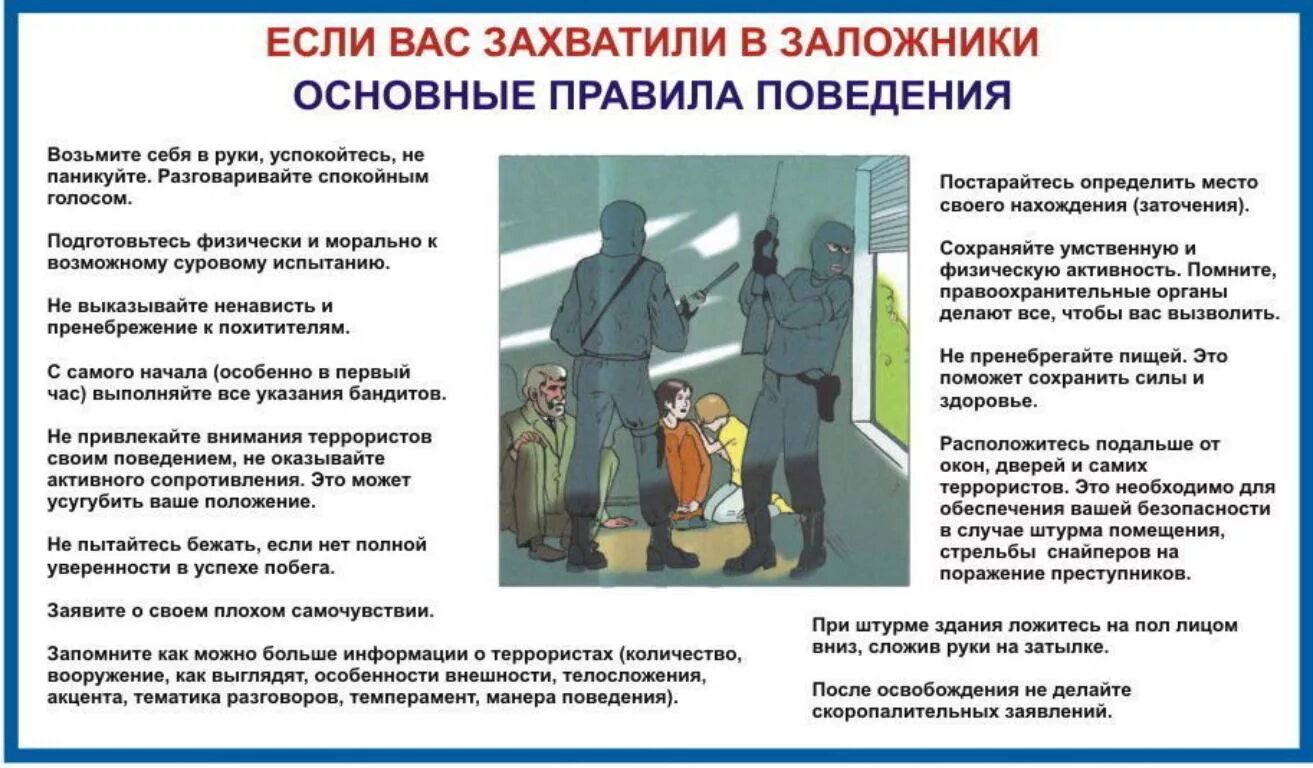 ЕСЛИ ВАС ЗАХВАТИЛИ В ЗАЛОЖНИКИ
ОСНОВНЫЕ ПРАВИЛА ПОВЕДЕНИЯ

Возьмите себя в руки, успокойтесь, не паникуйте. Разговаривайте спокойным голосом.

Подготовьтесь физически и морально к возможному суровому испытанию.

Не выказывайте ненависть и пренебрежение к похитителям.

С самого начала (особенно в первый час) выполняйте все указания бандитов.

Не привлекайте внимания террористов своим поведением, не оказывайте активного сопротивления. Это может усугубить ваше положение.

Не пытайтесь бежать, если нет полной уверенности в успехе побега.

Заявите о своем плохом самочувствии.

Запомните как можно больше информации о террористах (количество, вооружение, как выглядят, особенности внешности, телосложения, акцента, тематика разговоров, темперамент, манера поведения).

Постарайтесь определить место своего нахождения (заточения).

Сохраняйте умственную и физическую активность. Помните, правоохранительные органы делают все, чтобы вас вызволить.

Не пренебрегайте пищей. Это поможет сохранить силы и здоровье.

Расположитесь подальше от окон, дверей и самих террористов. Это необходимо для обеспечения вашей безопасности в случае штурма помещения, стрельбы снайперов на поражение преступников.

При штурме здания ложитесь на пол лицом вниз, сложив руки на затылке.

После освобождения не делайте скоропалительных заявлений.